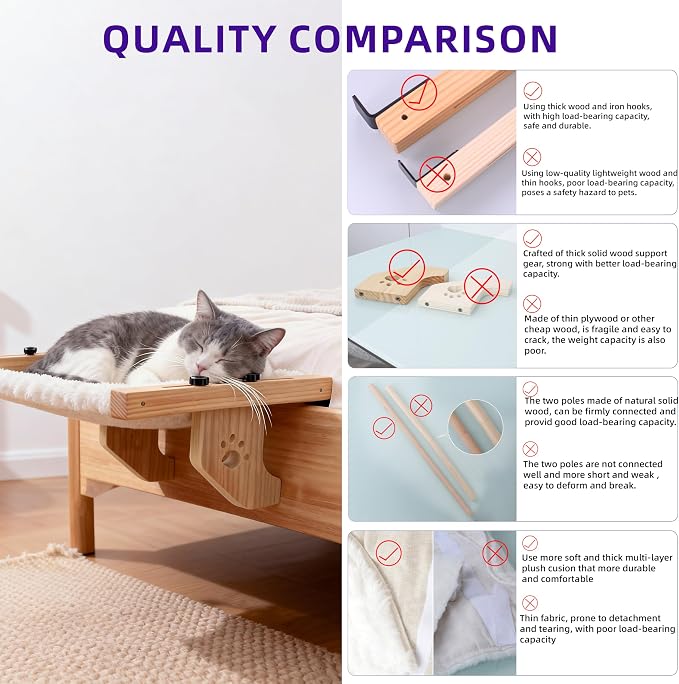 QUALITY COMPARISON

Using thick wood and iron hooks, with high load-bearing capacity, safe and durable.

Using low-quality lightweight wood and thin hooks, poor load-bearing capacity, poses a safety hazard to pets.

Crafted of thick solid wood support gear, strong with better load-bearing capacity.

Made of thin plywood or other cheap wood, is fragile and easy to crack, the weight capacity is also poor.

The two poles made of natural solid wood, can be firmly connected and provid good load-bearing capacity.

The two poles are not connected well and more short and weak , easy to deform and break.

Use more soft and thick multi-layer plush cusion that more durable and comfortable

Thin fabric, prone to detachment and tearing, with poor load-bearing capacity